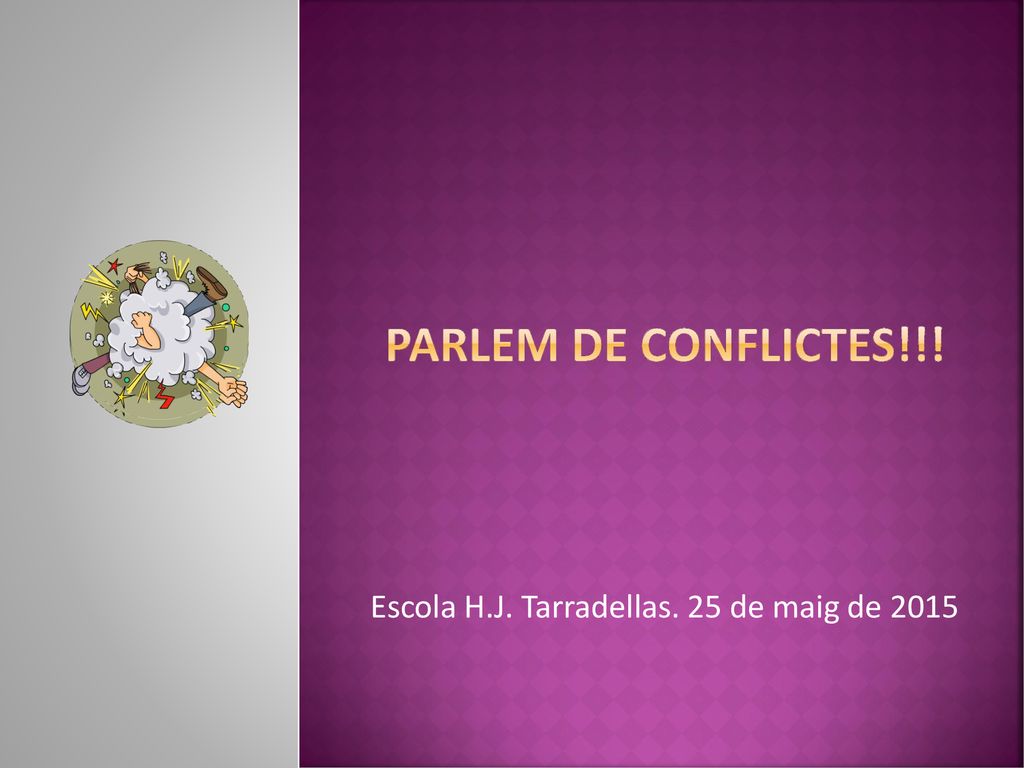 PARLEM DE CONFLICTES!!!

Escola H.J. Tarradellas. 25 de maig de 2015